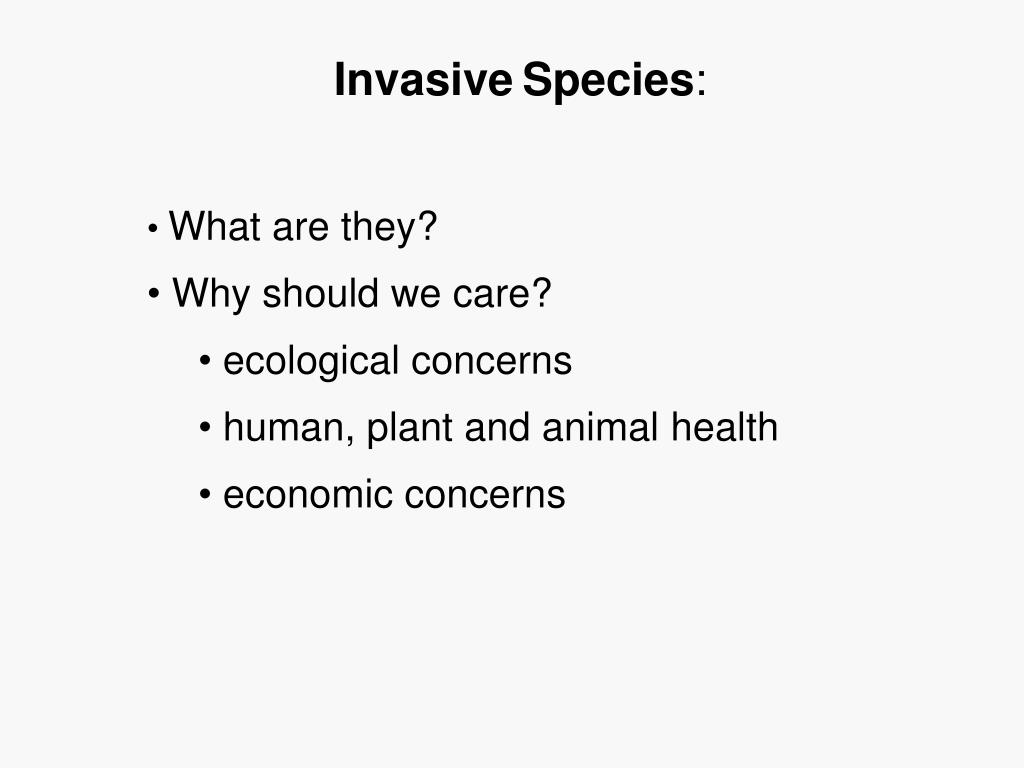 Invasive Species:

• What are they?

• Why should we care?

• ecological concerns

• human, plant and animal health

• economic concerns